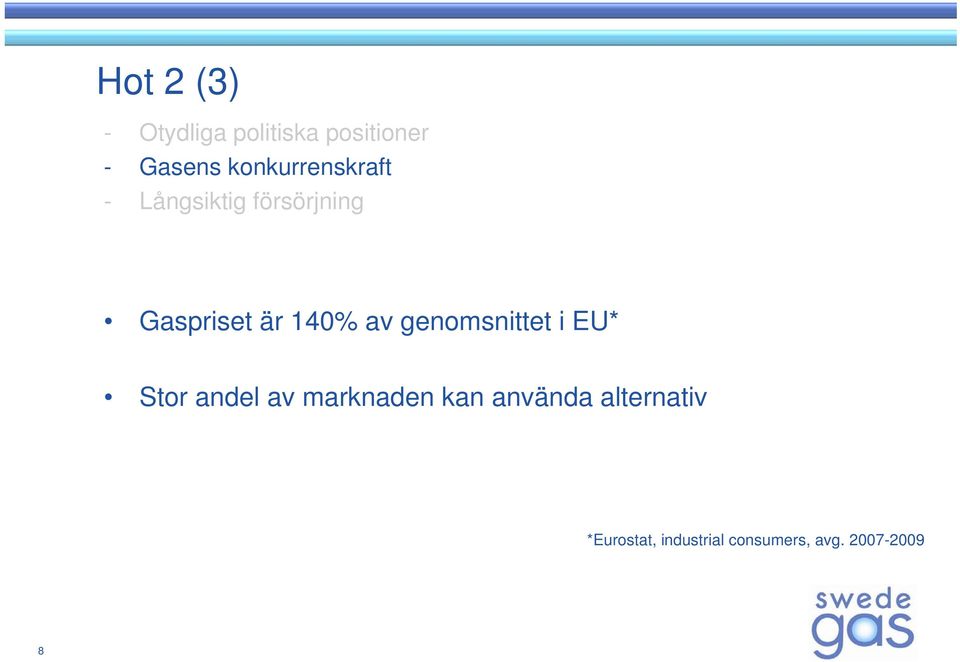 Hot 2 (3)

- Otydliga politiska positioner
- Gasens konkurrenskraft
- Långsiktig försörjning

• Gaspriset är 140% av genomsnittet i EU*

• Stor andel av marknaden kan använda alternativ

*Eurostat, industrial consumers, avg. 2007-2009

swede gas

8